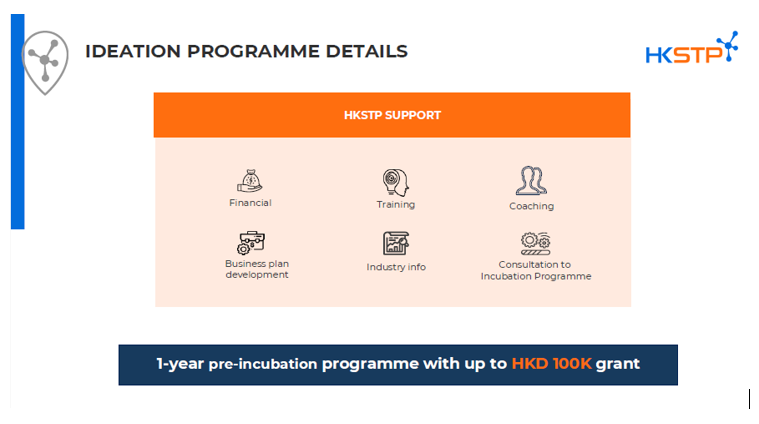 IDEATION PROGRAMME DETAILS

HKSTP

HKSTP SUPPORT

Financial

Training

Coaching

Business plan development

Industry info

Consultation to Incubation Programme

1-year pre-incubation programme with up to HKD 100K grant